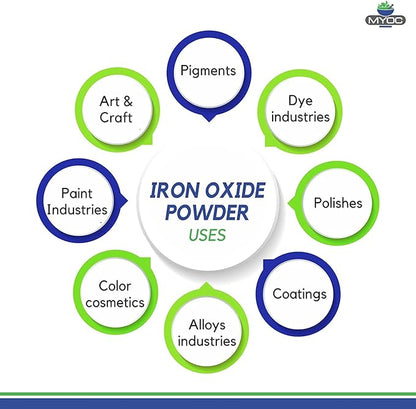 MYOC

IRON OXIDE POWDER
USES

Pigments

Dye industries

Polishes

Coatings

Alloys industries

Color cosmetics

Paint Industries

Art & Craft